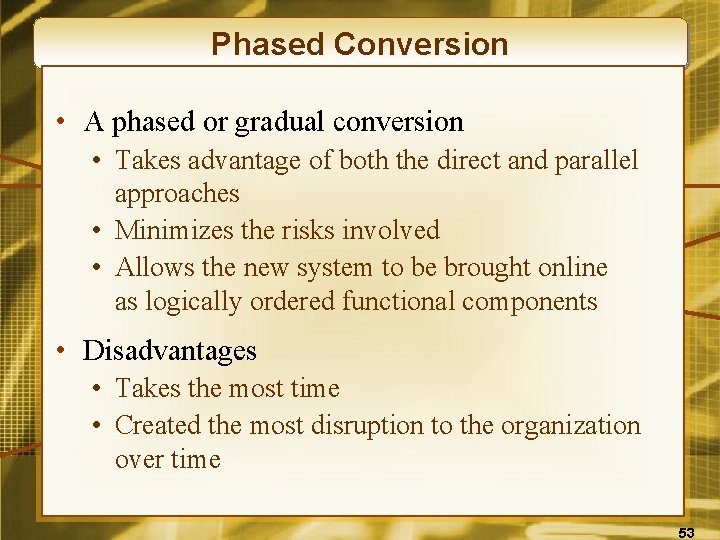 Phased Conversion

• A phased or gradual conversion
  • Takes advantage of both the direct and parallel approaches
  • Minimizes the risks involved
  • Allows the new system to be brought online as logically ordered functional components

• Disadvantages
  • Takes the most time
  • Created the most disruption to the organization over time

53